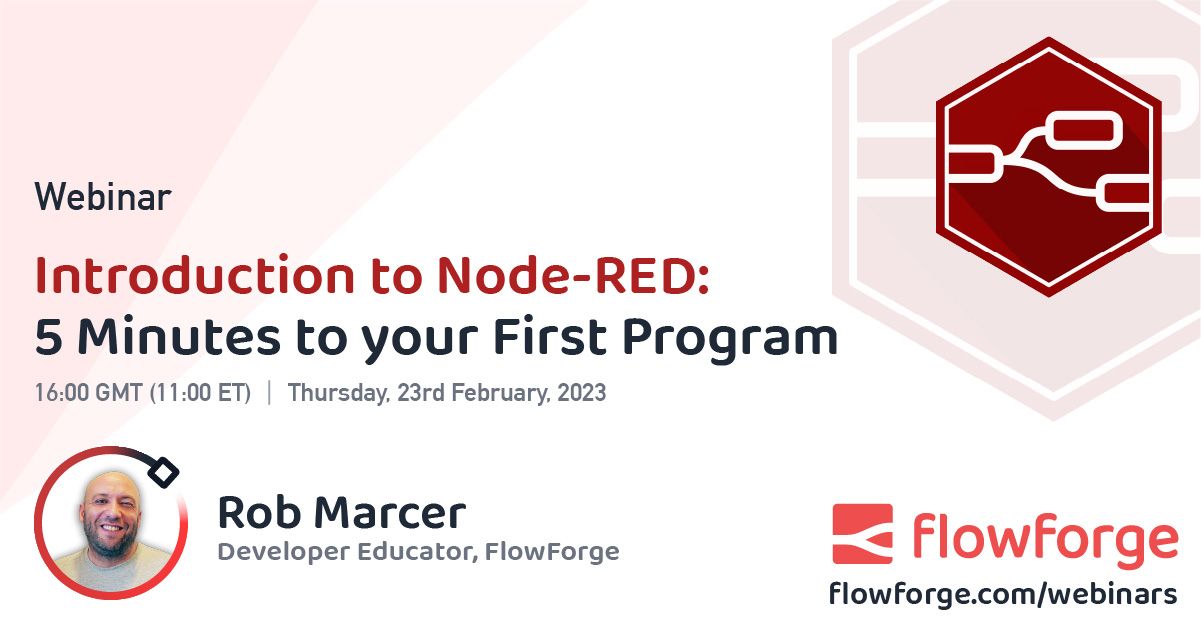 Webinar

Introduction to Node-RED:
5 Minutes to your First Program

16:00 GMT (11:00 ET) | Thursday, 23rd February, 2023

Rob Marcer
Developer Educator, FlowForge

flowforge
flowforge.com/webinars